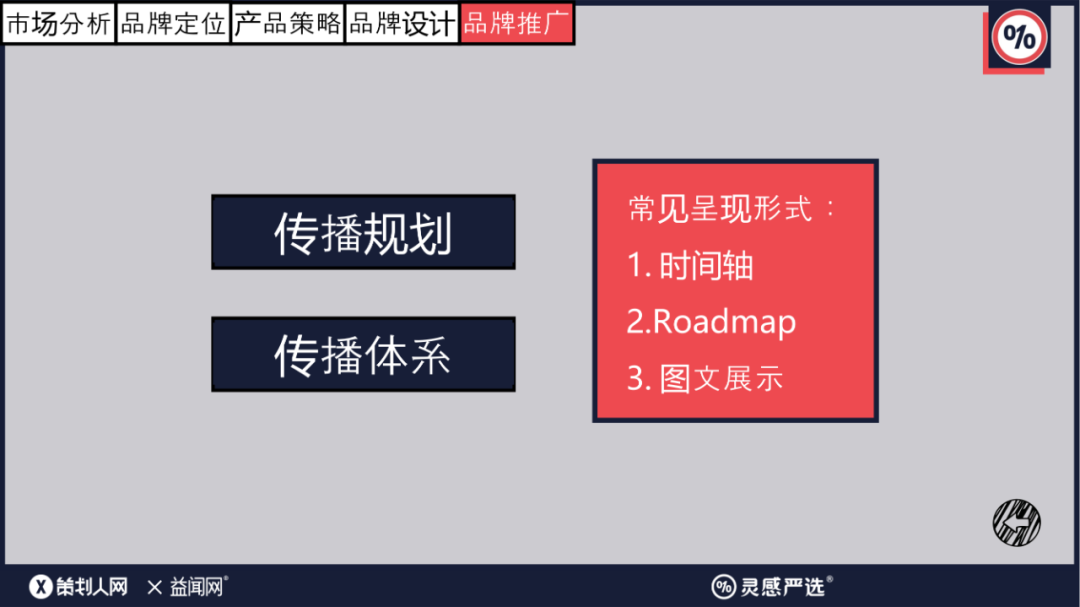 市场分析 品牌定位 产品策略 品牌设计 品牌推广

%

传播规划

传播体系

常见呈现形式：
1. 时间轴
2.Roadmap
3. 图文展示

策划人网 × 益闻网®

% 灵感严选®